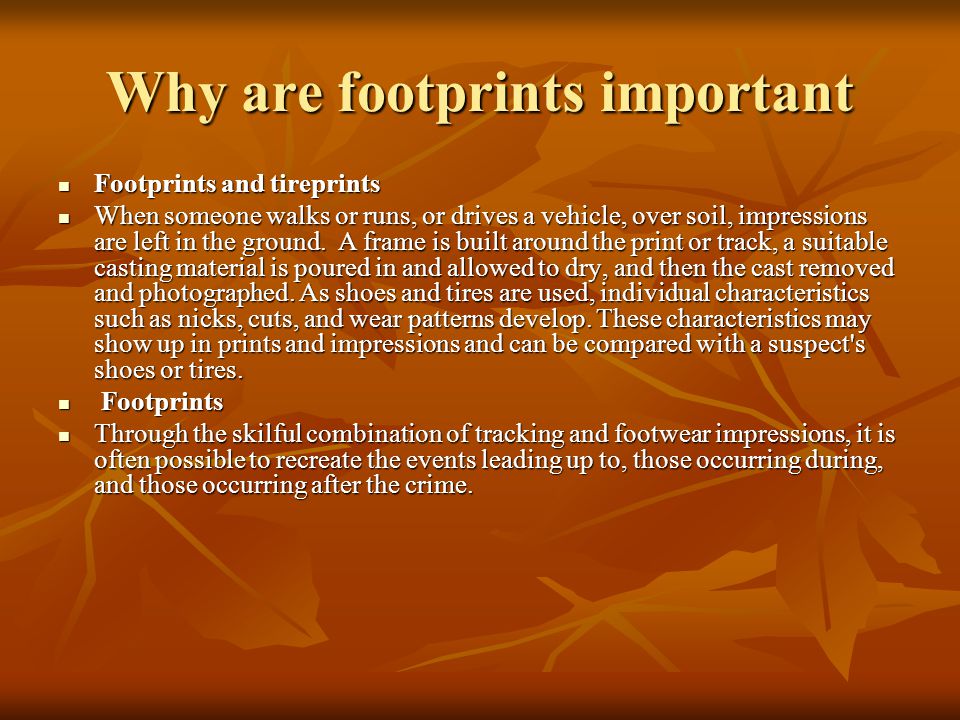 Why are footprints important

- Footprints and tireprints
- When someone walks or runs, or drives a vehicle, over soil, impressions are left in the ground. A frame is built around the print or track, a suitable casting material is poured in and allowed to dry, and then the cast removed and photographed. As shoes and tires are used, individual characteristics such as nicks, cuts, and wear patterns develop. These characteristics may show up in prints and impressions and can be compared with a suspect's shoes or tires.
- Footprints
- Through the skilful combination of tracking and footwear impressions, it is often possible to recreate the events leading up to, those occurring during, and those occurring after the crime.